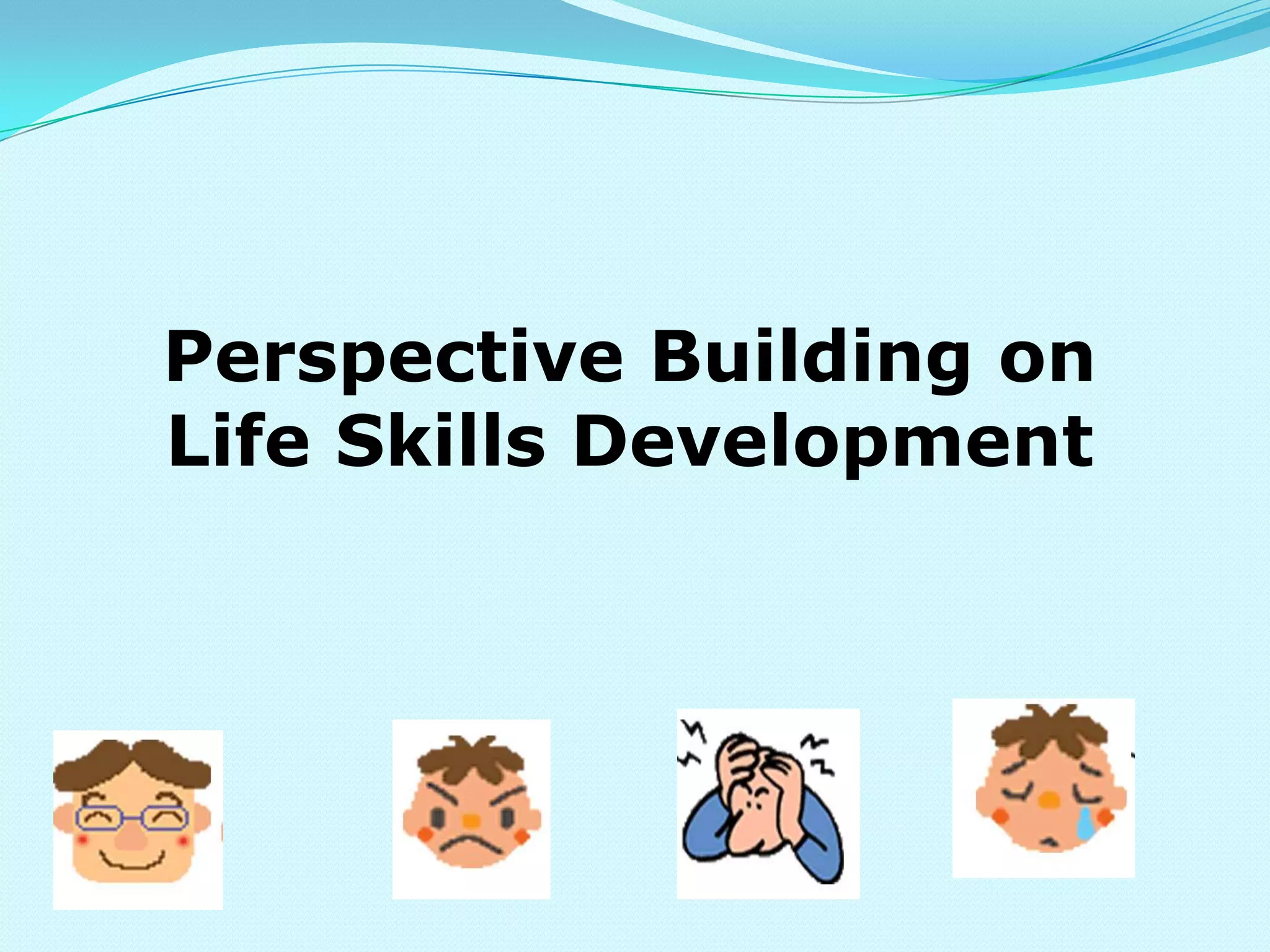 Perspective Building on Life Skills Development